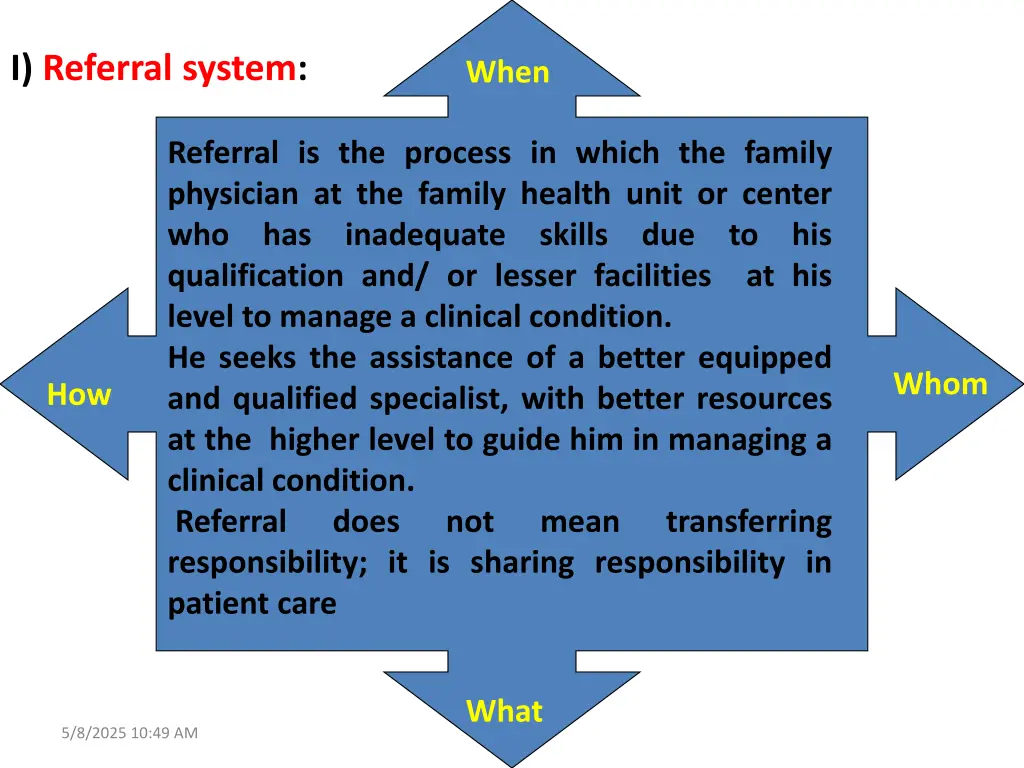 I) Referral system:

When

Referral is the process in which the family physician at the family health unit or center who has inadequate skills due to his qualification and/ or lesser facilities at his level to manage a clinical condition.
He seeks the assistance of a better equipped and qualified specialist, with better resources at the higher level to guide him in managing a clinical condition.
Referral does not mean transferring responsibility; it is sharing responsibility in patient care

How

Whom

What

5/8/2025 10:49 AM